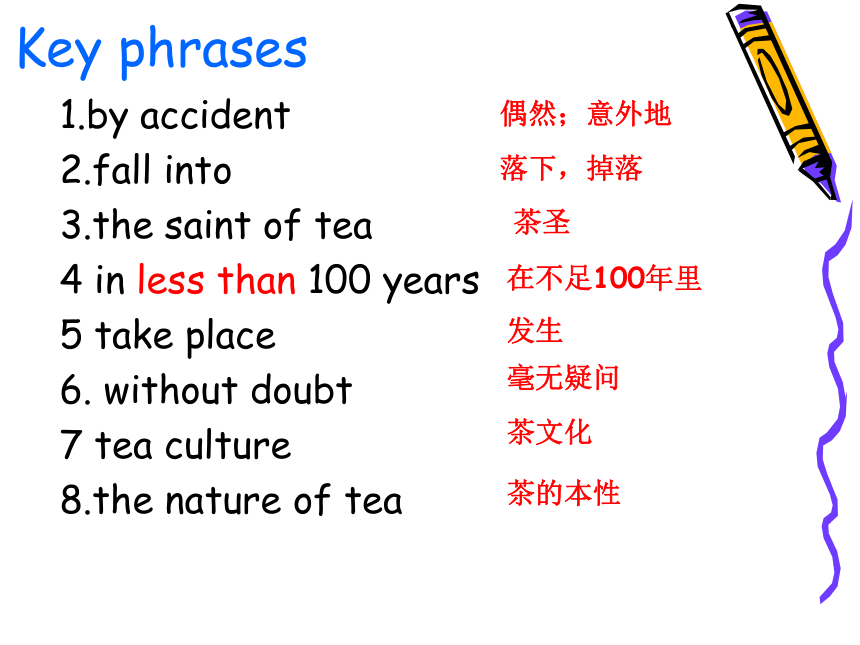 Key phrases

1.by accident 偶然；意外地
2.fall into 落下，掉落
3.the saint of tea 茶圣
4 in less than 100 years 在不足100年里
5 take place 发生
6. without doubt 毫无疑问
7 tea culture 茶文化
8.the nature of tea 茶的本性